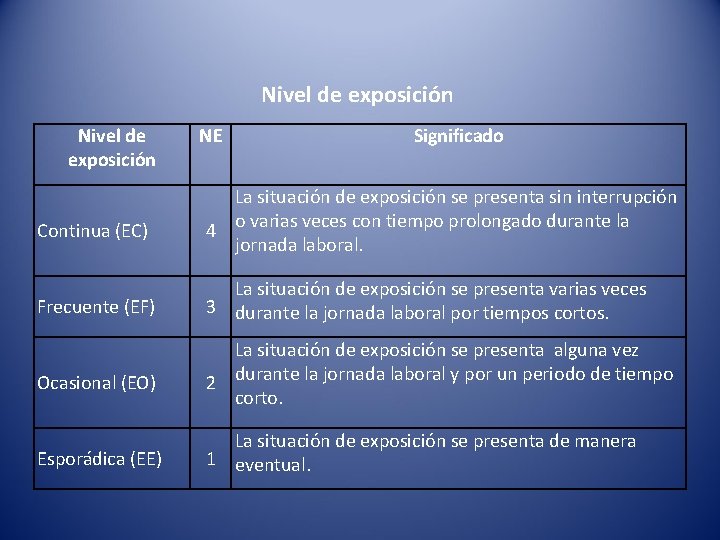 Nivel de exposición

| Nivel de exposición | NE | Significado |
|---|---|---|
| Continua (EC) | 4 | La situación de exposición se presenta sin interrupción o varias veces con tiempo prolongado durante la jornada laboral. |
| Frecuente (EF) | 3 | La situación de exposición se presenta varias veces durante la jornada laboral por tiempos cortos. |
| Ocasional (EO) | 2 | La situación de exposición se presenta alguna vez durante la jornada laboral y por un periodo de tiempo corto. |
| Esporádica (EE) | 1 | La situación de exposición se presenta de manera eventual. |